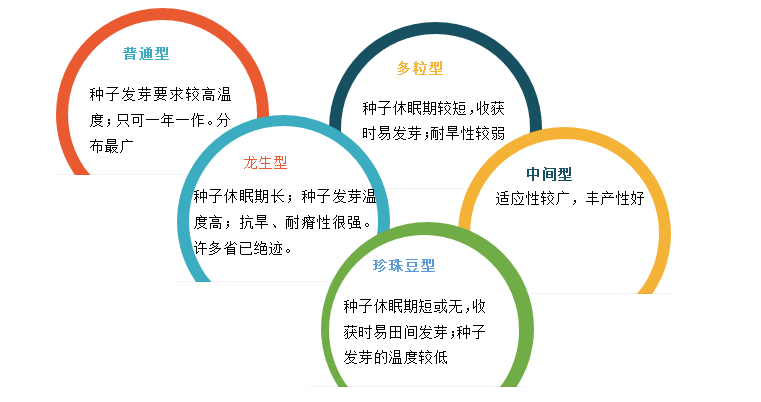 普通型

种子发芽要求较高温度；只可一年一作。分布最广

多粒型

种子休眠期较短，收获时易发芽；耐旱性较弱

龙生型

种子休眠期长；种子发芽温度高；抗旱、耐瘠性很强。许多省已绝迹。

中间型

适应性较广，丰产性好

珍珠豆型

种子休眠期短或无，收获时易田间发芽；种子发芽的温度较低